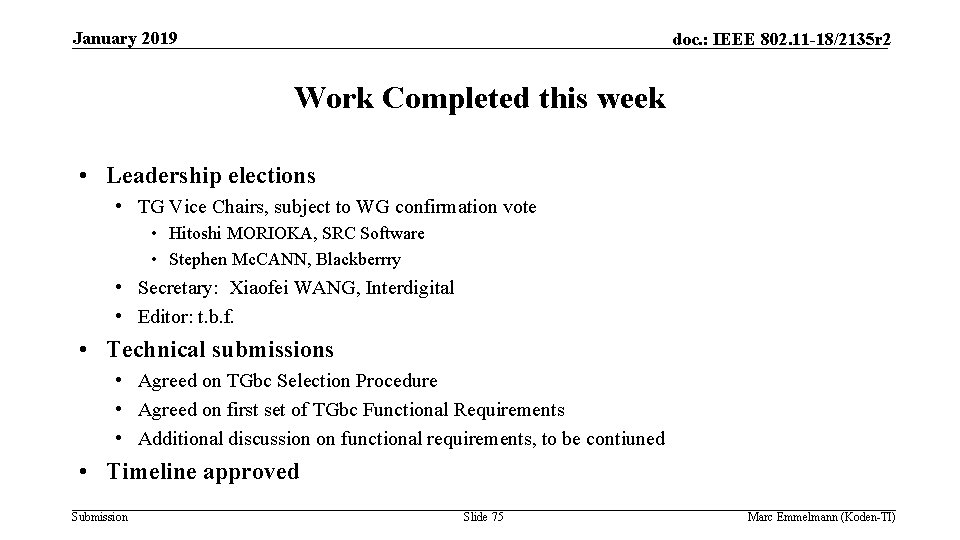 January 2019

doc.: IEEE 802.11-18/2135r2

Work Completed this week

• Leadership elections
 • TG Vice Chairs, subject to WG confirmation vote
  • Hitoshi MORIOKA, SRC Software
  • Stephen McCANN, Blackberrry
 • Secretary: Xiaofei WANG, Interdigital
 • Editor: t.b.f.
• Technical submissions
 • Agreed on TGbc Selection Procedure
 • Agreed on first set of TGbc Functional Requirements
 • Additional discussion on functional requirements, to be contiuned
• Timeline approved

Submission

Slide 75

Marc Emmelmann (Koden-TI)